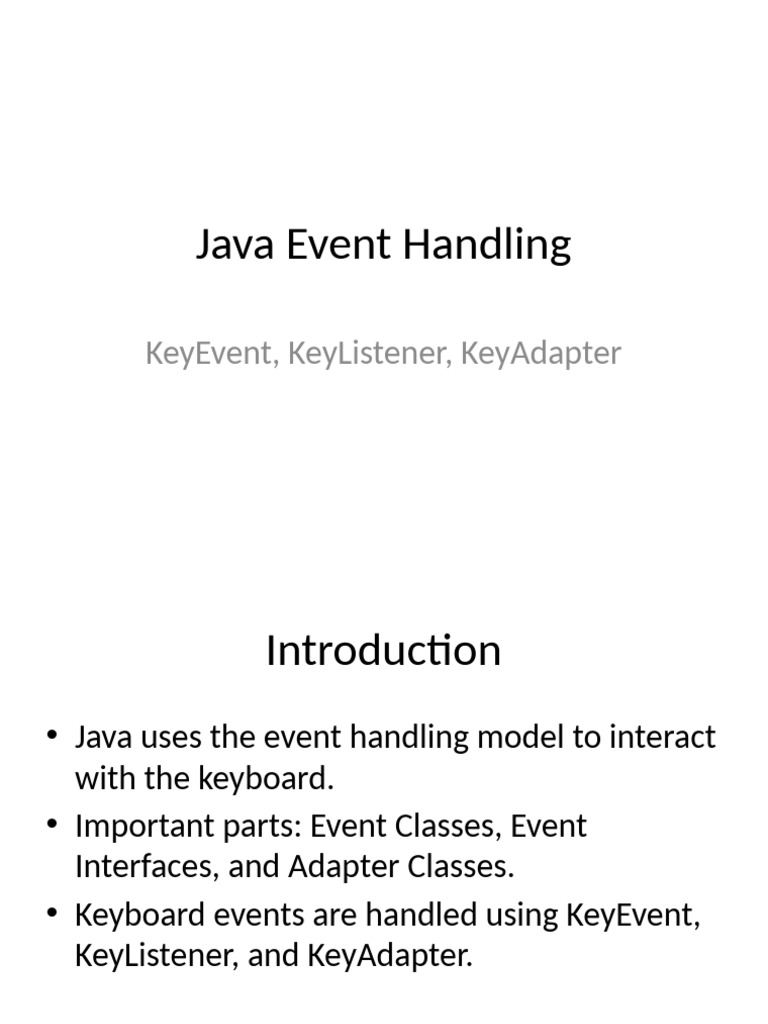 Java Event Handling

KeyEvent, KeyListener, KeyAdapter

Introduction

• Java uses the event handling model to interact with the keyboard.
• Important parts: Event Classes, Event Interfaces, and Adapter Classes.
• Keyboard events are handled using KeyEvent, KeyListener, and KeyAdapter.